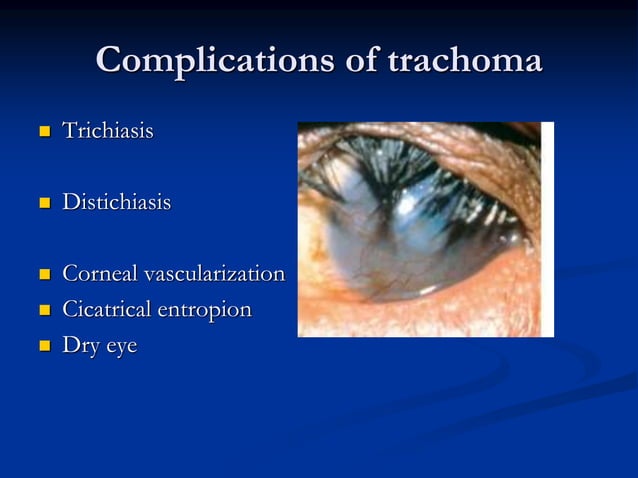 Complications of trachoma

- Trichiasis

- Distichiasis

- Corneal vascularization
- Cicatrical entropion
- Dry eye